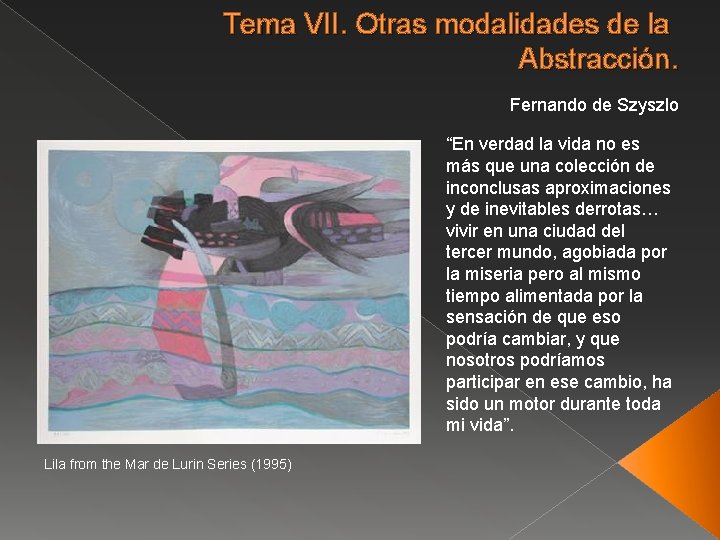 Tema VII. Otras modalidades de la Abstracción.

Fernando de Szyszlo

“En verdad la vida no es más que una colección de inconclusas aproximaciones y de inevitables derrotas… vivir en una ciudad del tercer mundo, agobiada por la miseria pero al mismo tiempo alimentada por la sensación de que eso podría cambiar, y que nosotros podríamos participar en ese cambio, ha sido un motor durante toda mi vida”.

Lila from the Mar de Lurin Series (1995)